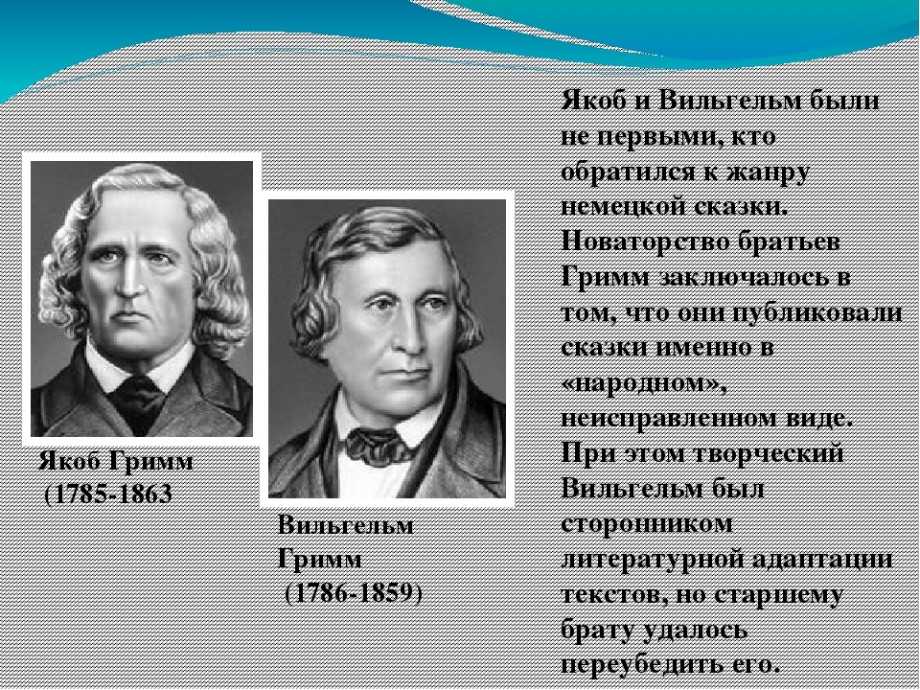 Якоб Гримм
(1785-1863

Вильгельм Гримм
(1786-1859)

Якоб и Вильгельм были не первыми, кто обратился к жанру немецкой сказки. Новаторство братьев Гримм заключалось в том, что они публиковали сказки именно в «народном», неисправленном виде. При этом творческий Вильгельм был сторонником литературной адаптации текстов, но старшему брату удалось переубедить его.